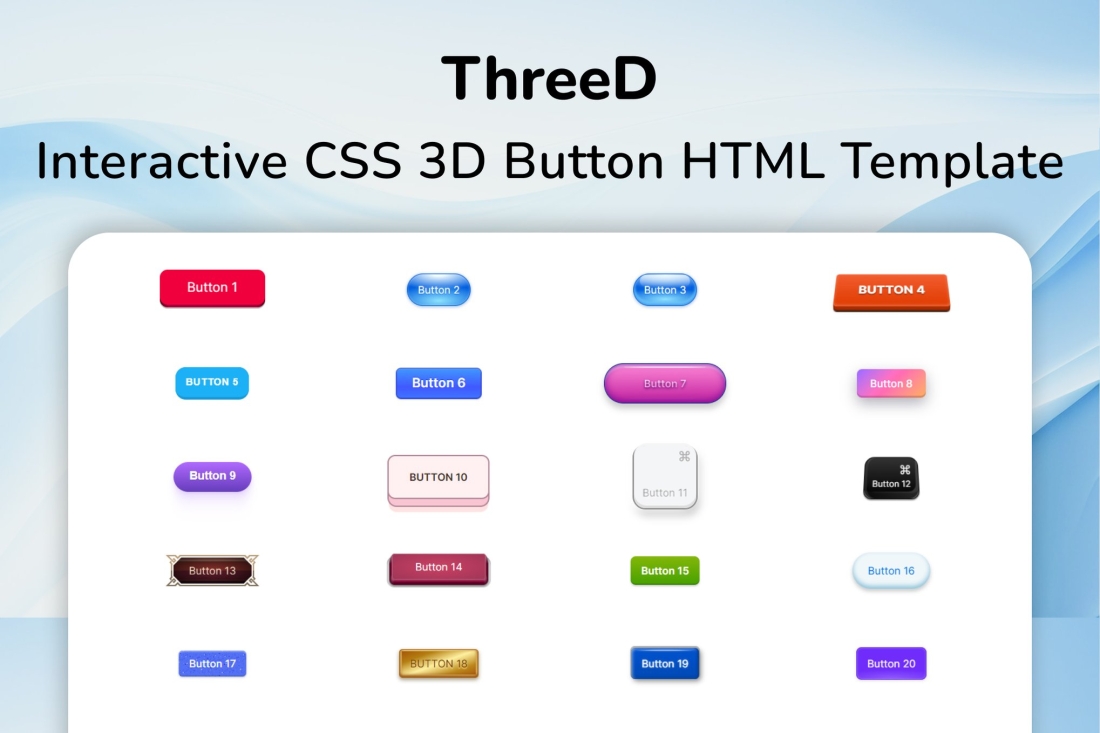 ThreeD

Interactive CSS 3D Button HTML Template

Button 1

Button 2

Button 3

BUTTON 4

BUTTON 5

Button 6

Button 7

Button 8

Button 9

BUTTON 10

⌘
Button 11

⌘
Button 12

Button 13

Button 14

Button 15

Button 16

Button 17

BUTTON 18

Button 19

Button 20